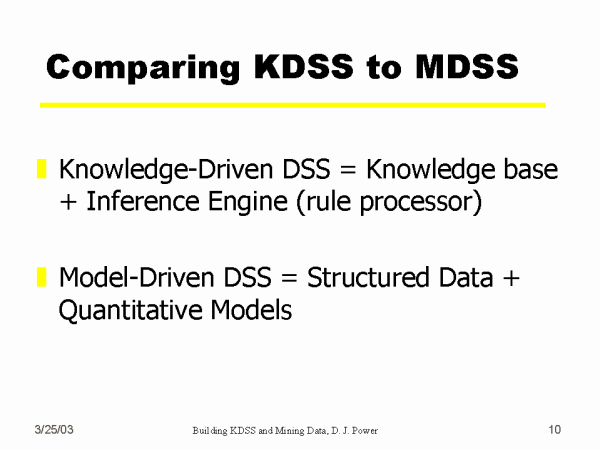 Comparing KDSS to MDSS

Knowledge-Driven DSS = Knowledge base + Inference Engine (rule processor)

Model-Driven DSS = Structured Data + Quantitative Models

3/25/03

Building KDSS and Mining Data, D. J. Power

10